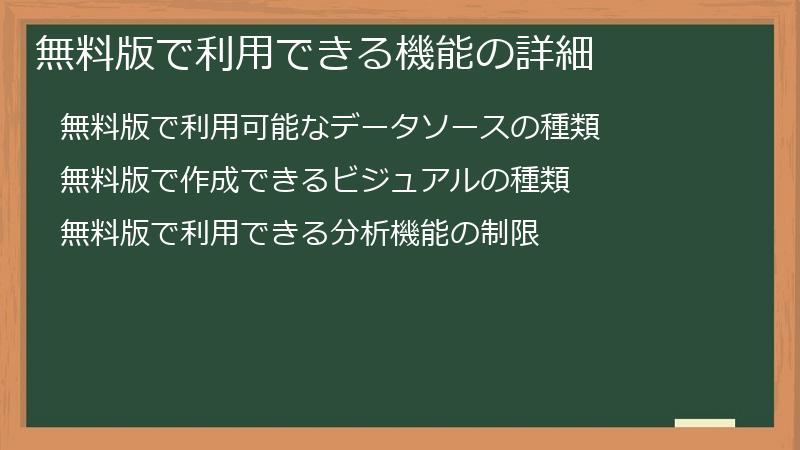 無料版で利用できる機能の詳細

無料版で利用可能なデータソースの種類

無料版で作成できるビジュアルの種類

無料版で利用できる分析機能の制限